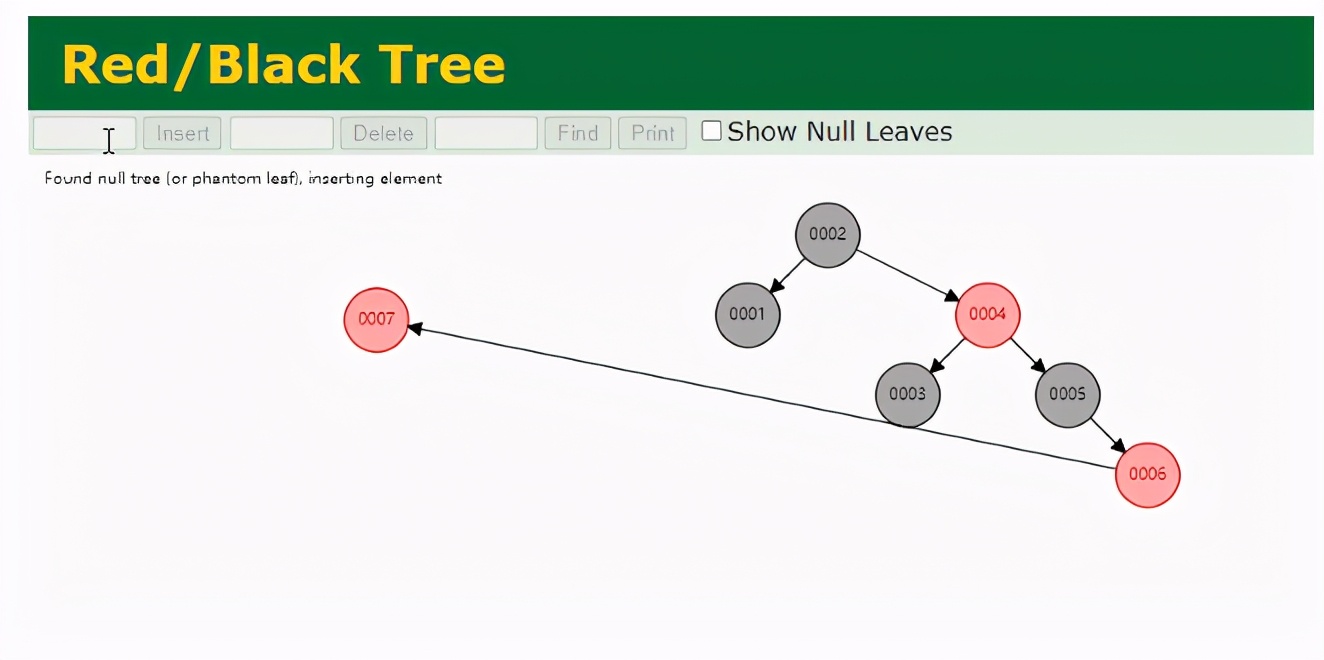 Red/Black Tree

Insert Delete Find Print Show Null Leaves

Found null tree (or phantom leaf), inserting element

0002
0001
0004
0007
0003
0005
0006